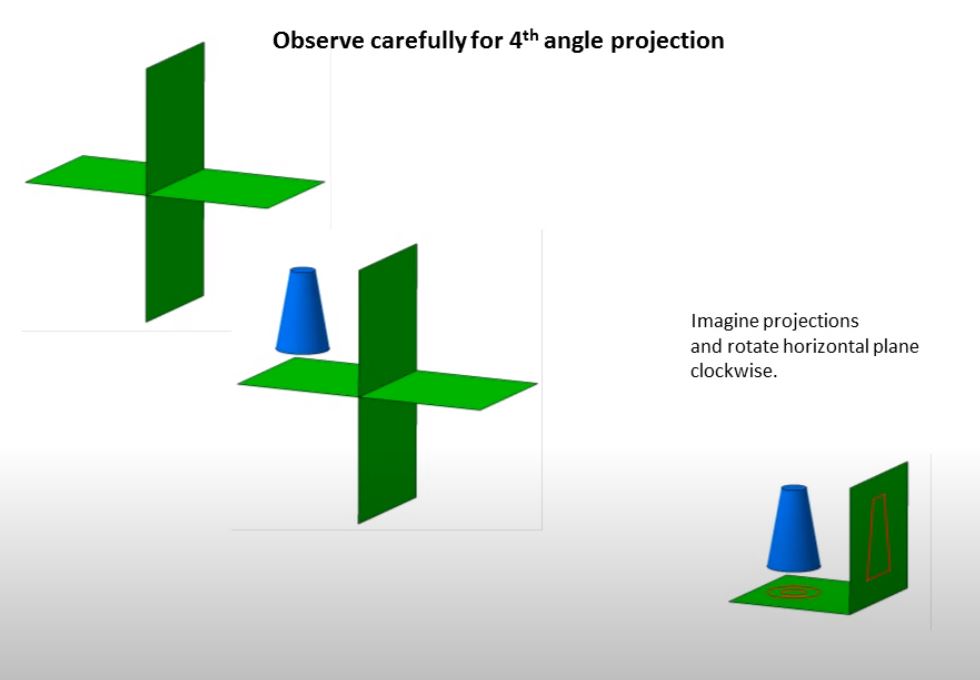 Observe carefully for 4$^{th}$ angle projection

Imagine projections and rotate horizontal plane clockwise.